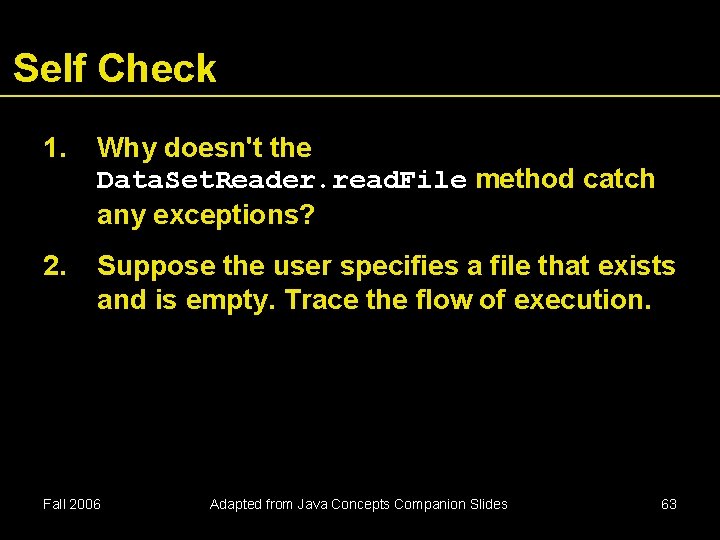 Self Check

1. Why doesn't the DataSetReader.readFile method catch any exceptions?

2. Suppose the user specifies a file that exists and is empty. Trace the flow of execution.

Fall 2006

Adapted from Java Concepts Companion Slides

63